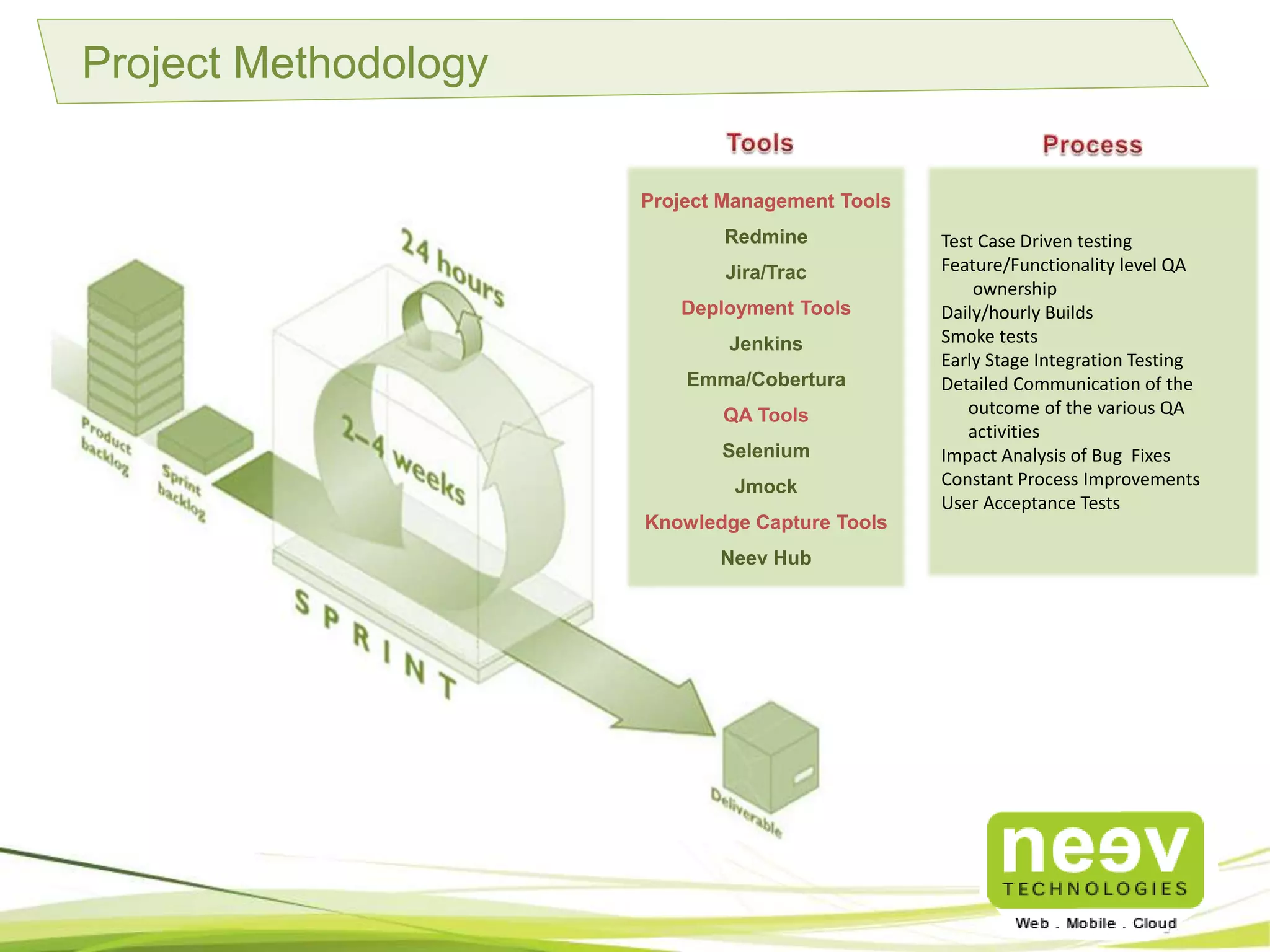 Project Methodology

24 hours

2–4 weeks

Product backlog

Sprint backlog

SPRINT

Deliverable

Tools

Project Management Tools

Redmine

Jira/Trac

Deployment Tools

Jenkins

Emma/Cobertura

QA Tools

Selenium

Jmock

Knowledge Capture Tools

Neev Hub

Process

Test Case Driven testing
Feature/Functionality level QA ownership
Daily/hourly Builds
Smoke tests
Early Stage Integration Testing
Detailed Communication of the outcome of the various QA activities
Impact Analysis of Bug Fixes
Constant Process Improvements
User Acceptance Tests

neev
TECHNOLOGIES
Web . Mobile . Cloud